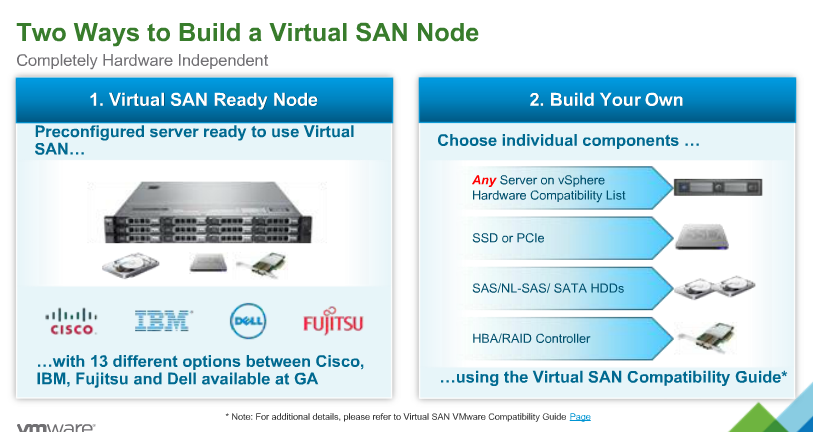 Two Ways to Build a Virtual SAN Node

Completely Hardware Independent

1. Virtual SAN Ready Node

Preconfigured server ready to use Virtual SAN…

CISCO IBM DELL FUJITSU

…with 13 different options between Cisco, IBM, Fujitsu and Dell available at GA

2. Build Your Own

Choose individual components …

Any Server on vSphere Hardware Compatibility List

SSD or PCIe

SAS/NL-SAS/ SATA HDDs

HBA/RAID Controller

…using the Virtual SAN Compatibility Guide*

* Note: For additional details, please refer to Virtual SAN VMware Compatibility Guide Page

vmware